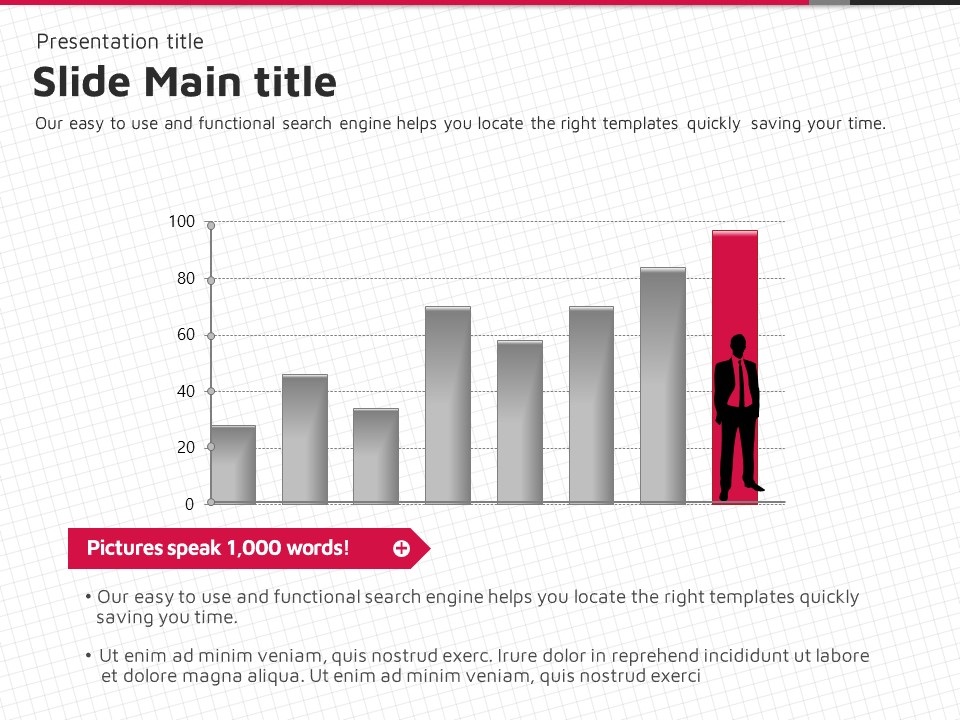 Presentation title

Slide Main title

Our easy to use and functional search engine helps you locate the right templates quickly saving your time.

100
80
60
40
20
0

Pictures speak 1,000 words!

• Our easy to use and functional search engine helps you locate the right templates quickly saving you time.

• Ut enim ad minim veniam, quis nostrud exerc. Irure dolor in reprehend incididunt ut labore et dolore magna aliqua. Ut enim ad minim veniam, quis nostrud exerci